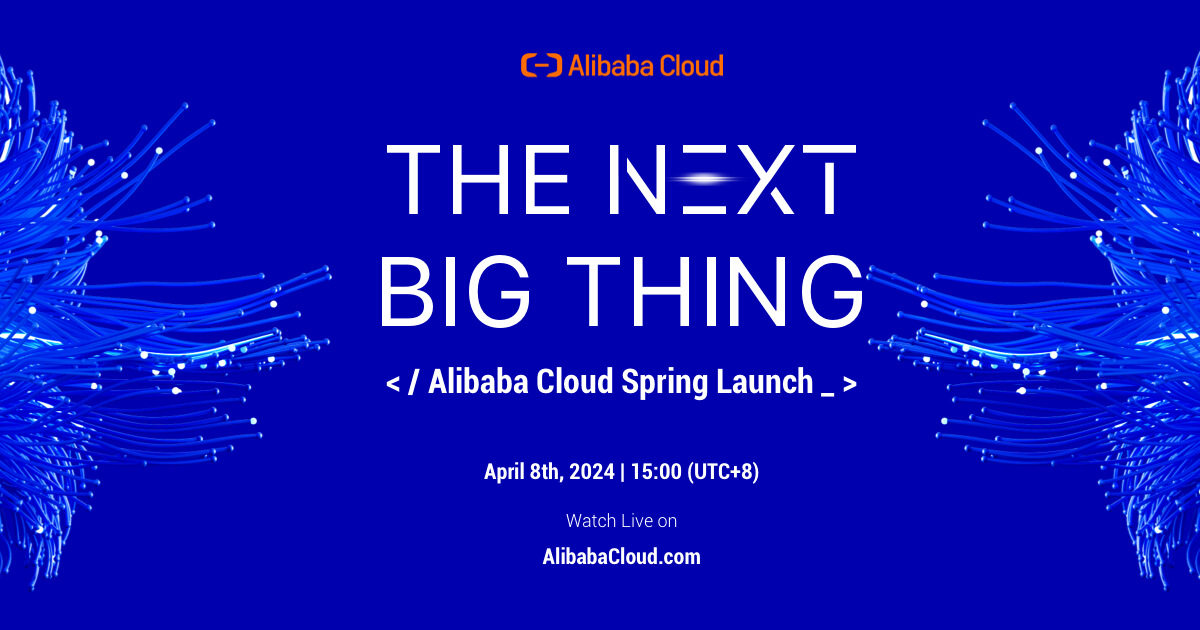 Alibaba Cloud

THE NEXT
BIG THING

< / Alibaba Cloud Spring Launch _ >

April 8th, 2024 | 15:00 (UTC+8)

Watch Live on

AlibabaCloud.com